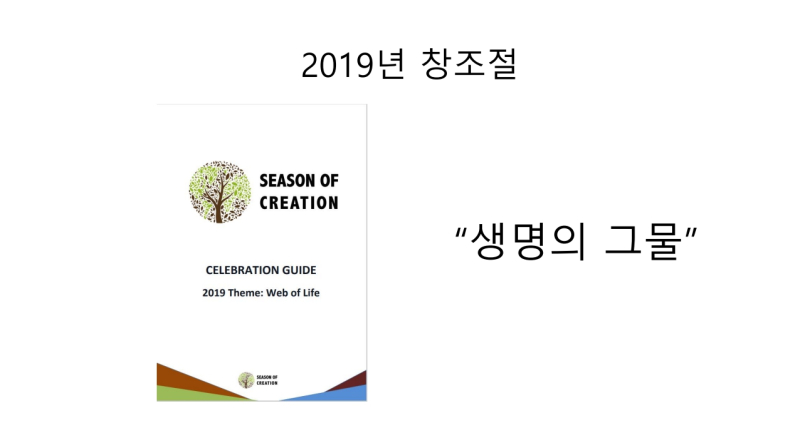 2019년 창조절

SEASON OF CREATION

CELEBRATION GUIDE

2019 Theme: Web of Life

SEASON OF CREATION

"생명의 그물"